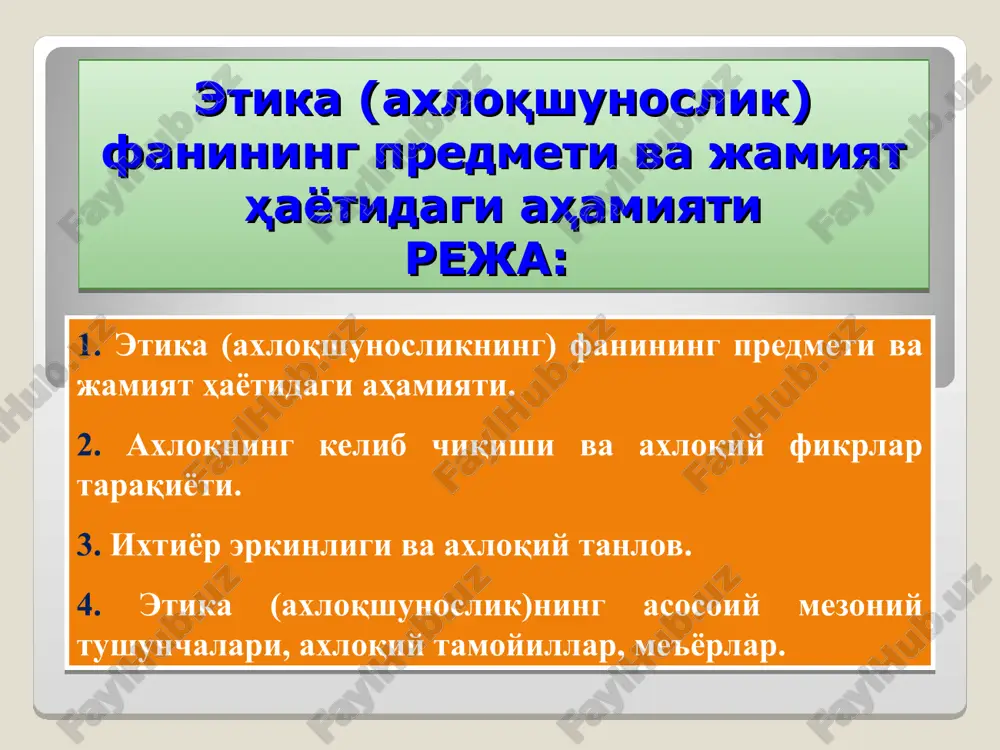 Этика (ахлоқшунослик) фанининг предмети ва жамият ҳаётидаги аҳамияти
РЕЖА:

1. Этика (ахлоқшуносликнинг) фанининг предмети ва жамият ҳаётидаги аҳамияти.

2. Ахлоқнинг келиб чиқиши ва ахлоқий фикрлар тараққиёти.

3. Ихтиёр эркинлиги ва ахлоқий танлов.

4. Этика (ахлоқшунослик)нинг асосоий мезоний тушунчалари, ахлоқий тамойиллар, меъёрлар.

FaylHub.uz